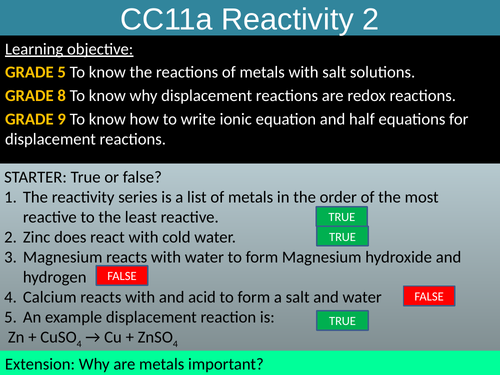 CC11a Reactivity 2

Learning objective:

GRADE 5 To know the reactions of metals with salt solutions.

GRADE 8 To know why displacement reactions are redox reactions.

GRADE 9 To know how to write ionic equation and half equations for displacement reactions.

STARTER: True or false?

1. The reactivity series is a list of metals in the order of the most reactive to the least reactive. TRUE
2. Zinc does react with cold water. TRUE
3. Magnesium reacts with water to form Magnesium hydroxide and hydrogen FALSE
4. Calcium reacts with and acid to form a salt and water FALSE
5. An example displacement reaction is: TRUE

$Zn + CuSO_4 \rightarrow Cu + ZnSO_4$

Extension: Why are metals important?